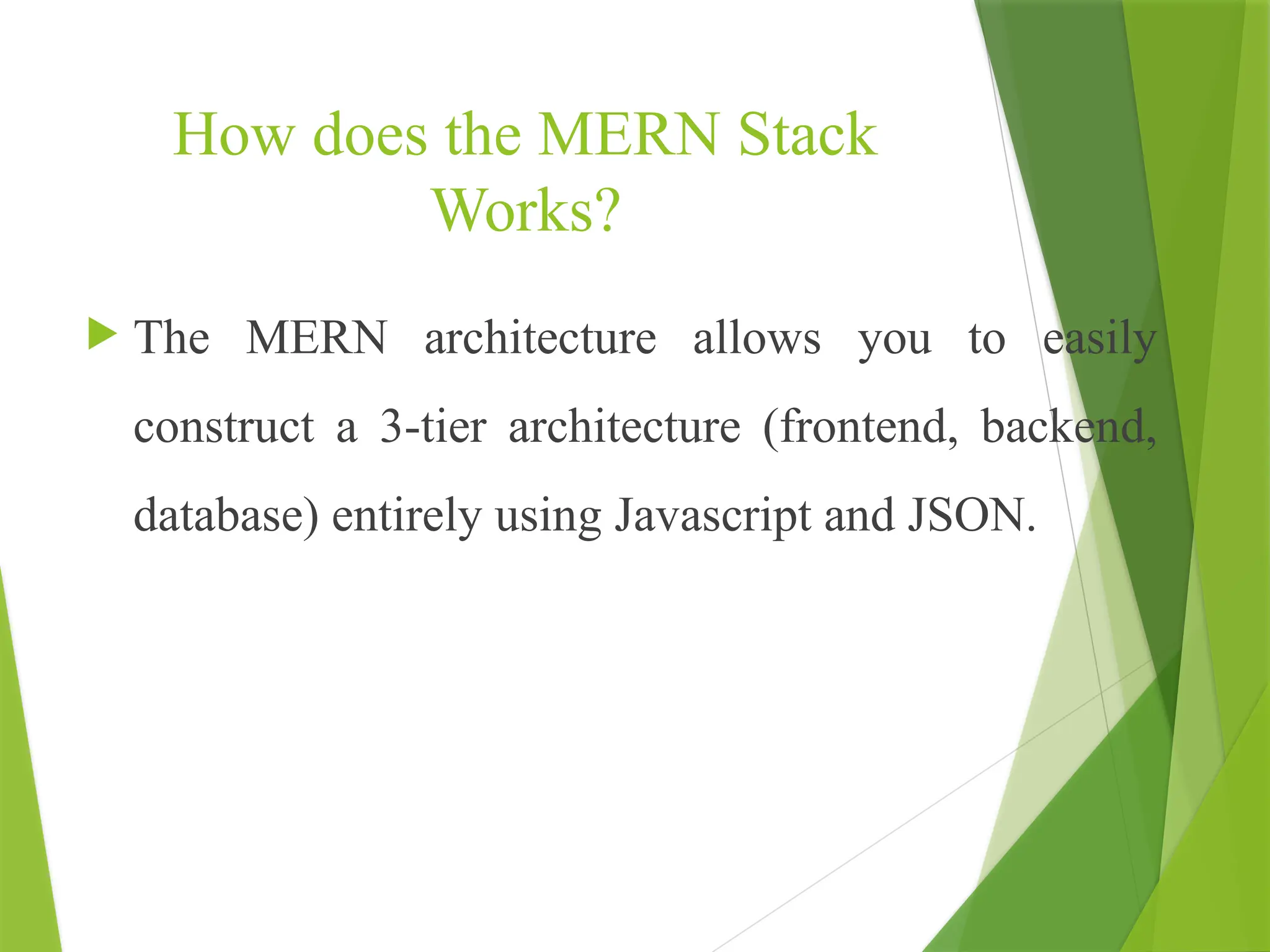 How does the MERN Stack Works?

The MERN architecture allows you to easily construct a 3-tier architecture (frontend, backend, database) entirely using Javascript and JSON.